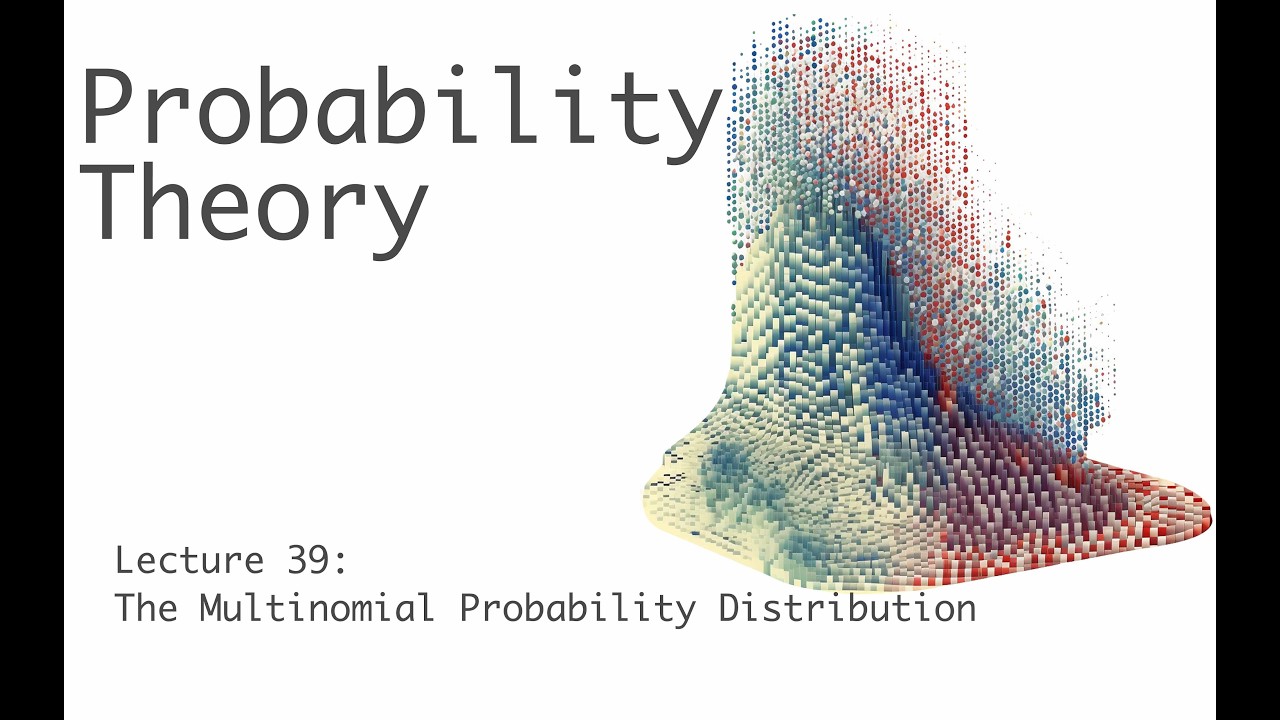 Probability Theory

Lecture 39:
The Multinomial Probability Distribution